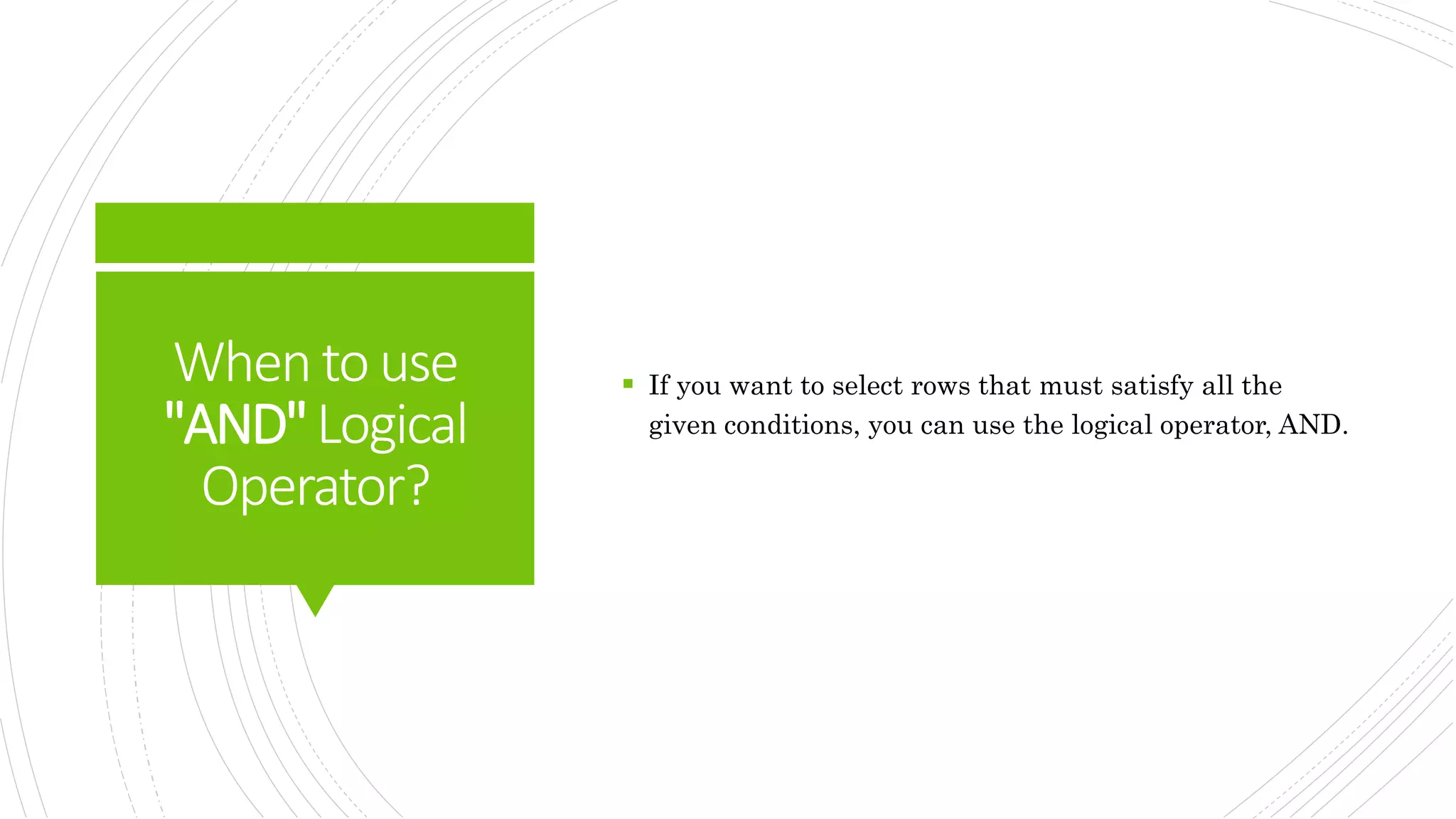 When to use "AND" Logical Operator?

▪ If you want to select rows that must satisfy all the given conditions, you can use the logical operator, AND.